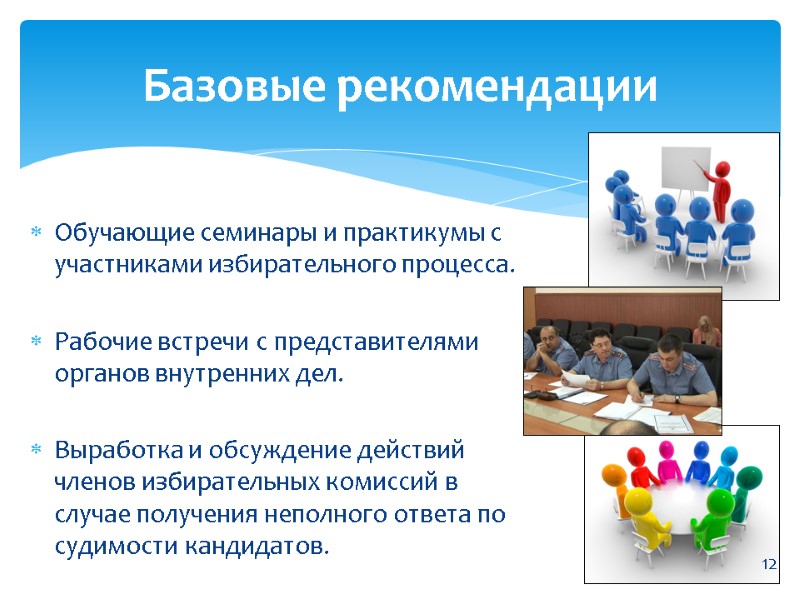 Базовые рекомендации

* Обучающие семинары и практикумы с участниками избирательного процесса.

* Рабочие встречи с представителями органов внутренних дел.

* Выработка и обсуждение действий членов избирательных комиссий в случае получения неполного ответа по судимости кандидатов.

12